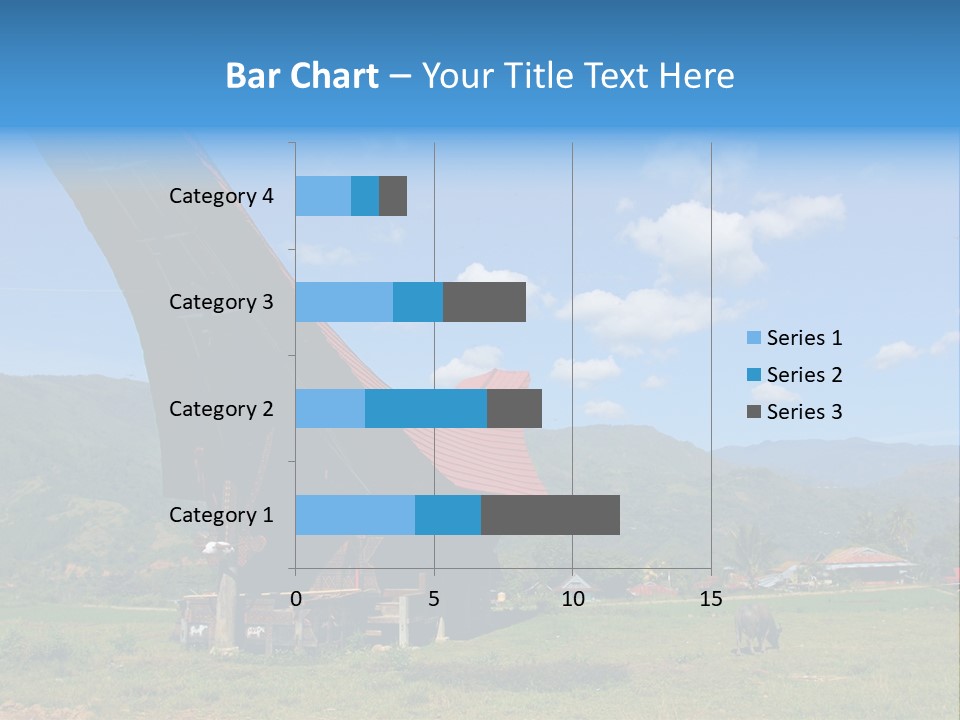 Bar Chart – Your Title Text Here

Category 4
Category 3
Category 2
Category 1

0
5
10
15

Series 1
Series 2
Series 3